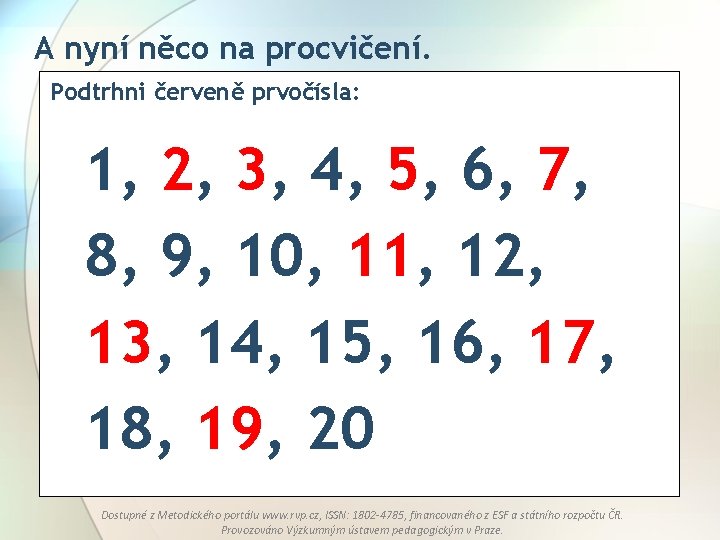 A nyní něco na procvičení.

Podtrhni červeně prvočísla:

1, 2, 3, 4, 5, 6, 7, 8, 9, 10, 11, 12, 13, 14, 15, 16, 17, 18, 19, 20

Dostupné z Metodického portálu www.rvp.cz, ISSN: 1802-4785, financovaného z ESF a státního rozpočtu ČR. Provozováno Výzkumným ústavem pedagogickým v Praze.